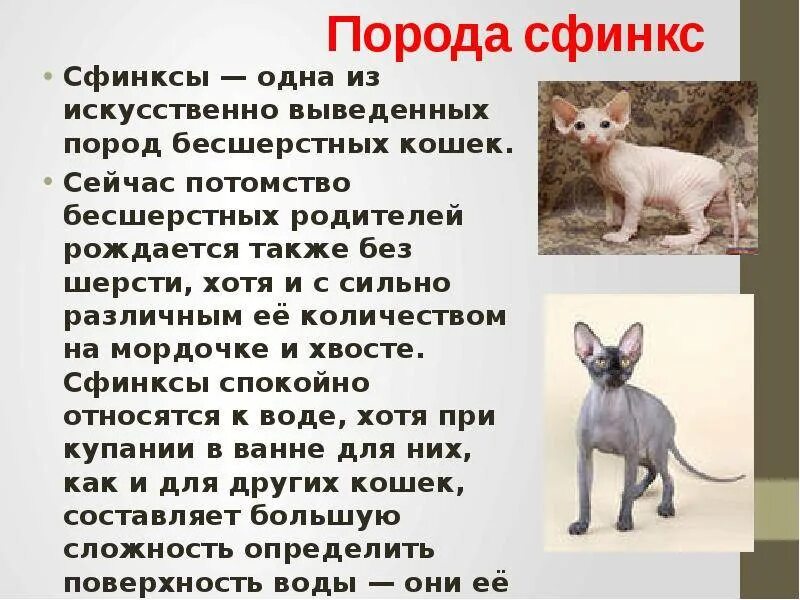 Порода сфинкс

• Сфинксы — одна из искусственно выведенных пород бесшерстных кошек.

• Сейчас потомство бесшерстных родителей рождается также без шерсти, хотя и с сильно различным её количеством на мордочке и хвосте. Сфинксы спокойно относятся к воде, хотя при купании в ванне для них, как и для других кошек, составляет большую сложность определить поверхность воды — они её